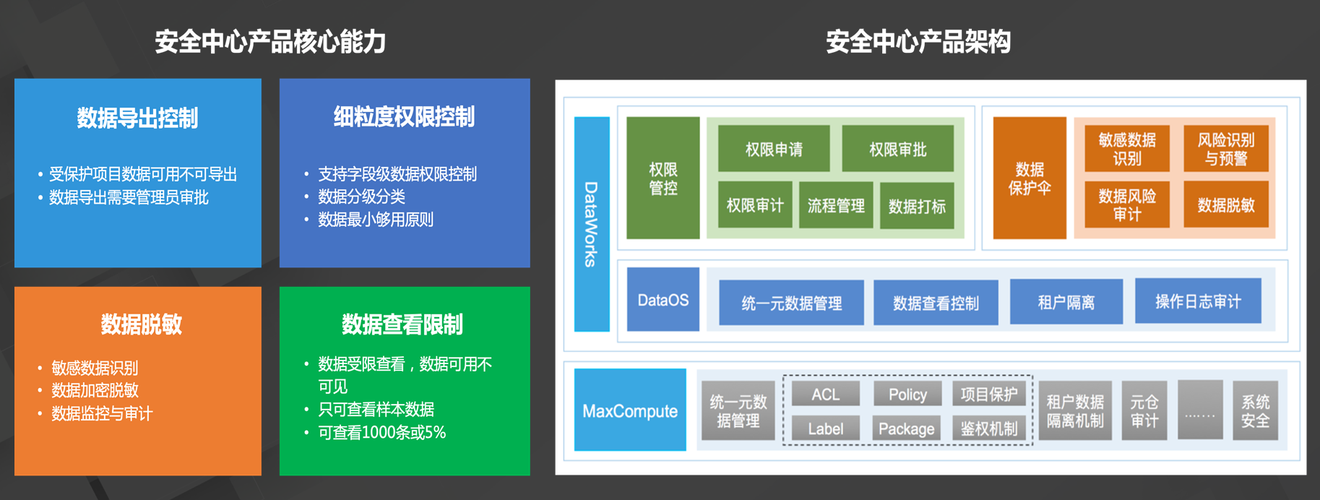 安全中心产品核心能力

数据导出控制

• 受保护项目数据可用不可导出
• 数据导出需要管理员审批

细粒度权限控制

• 支持字段级数据权限控制
• 数据分级分类
• 数据最小够用原则

数据脱敏

• 敏感数据识别
• 数据加密脱敏
• 数据监控与审计

数据查看限制

• 数据受限查看，数据可用不可见
• 只可查看样本数据
• 可查看1000条或5%

安全中心产品架构

DataWorks

权限管控

权限申请
权限审批
权限审计
流程管理
数据打标

数据保护伞

敏感数据识别
风险识别与预警
数据风险审计
数据脱敏

DataOS

统一元数据管理
数据查看控制
租户隔离
操作日志审计

MaxCompute

统一元数据管理
ACL
Policy
项目保护
Label
Package
鉴权机制
租户数据隔离机制
元仓审计
……
系统安全